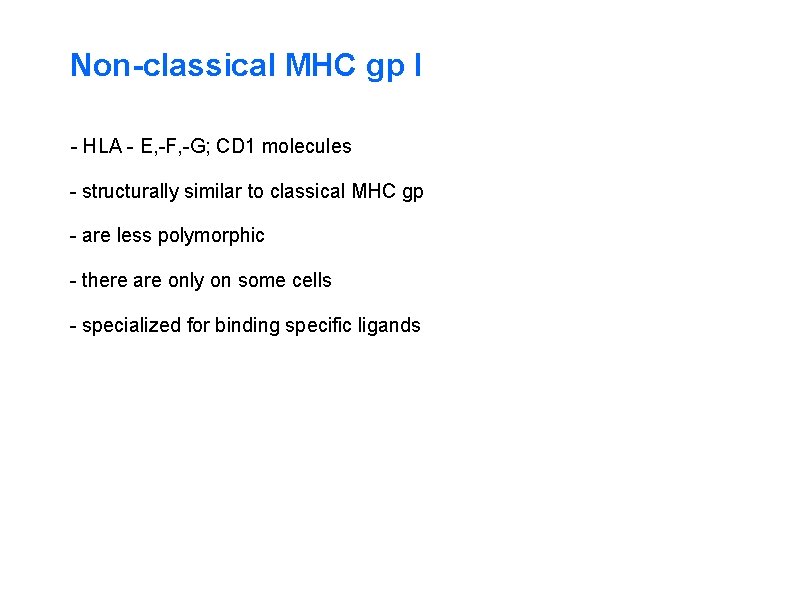 Non-classical MHC gp I

- HLA - E,-F,-G; CD1 molecules

- structurally similar to classical MHC gp

- are less polymorphic

- there are only on some cells

- specialized for binding specific ligands